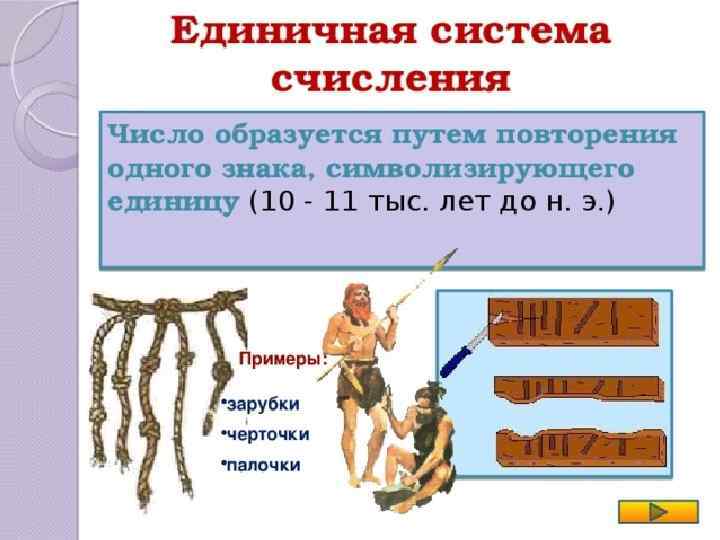 Единичная система счисления

Число образуется путем повторения одного знака, символизирующего единицу (10 - 11 тыс. лет до н. э.)

Примеры:

•зарубки

•черточки

•палочки